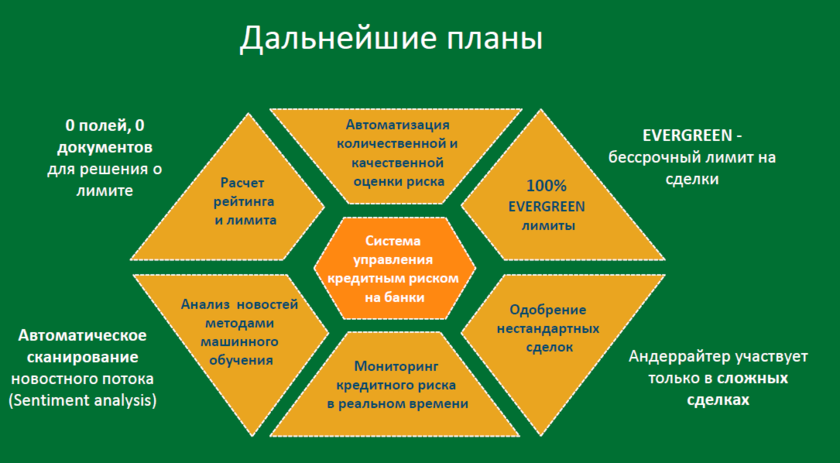 Дальнейшие планы

0 полей, 0 документов для решения о лимите

Расчет рейтинга и лимита

Автоматизация количественной и качественной оценки риска

100% EVERGREEN лимиты

EVERGREEN - бессрочный лимит на сделки

Система управления кредитным риском на банки

Анализ новостей методами машинного обучения

Мониторинг кредитного риска в реальном времени

Одобрение нестандартных сделок

Автоматическое сканирование новостного потока (Sentiment analysis)

Андеррайтер участвует только в сложных сделках